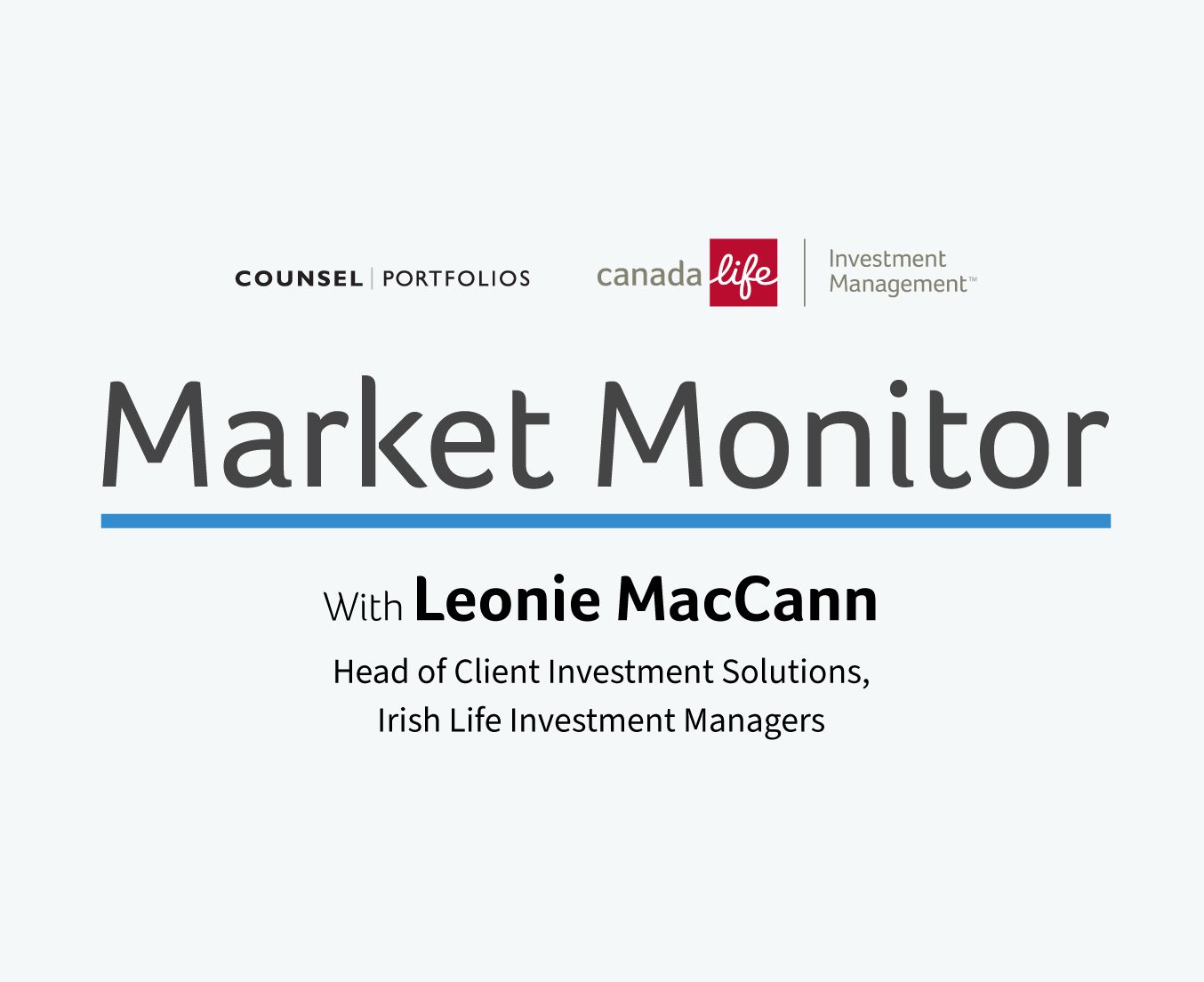 COUNSEL | PORTFOLIOS

canada life | Investment Management™

Market Monitor

With Leonie MacCann

Head of Client Investment Solutions, Irish Life Investment Managers